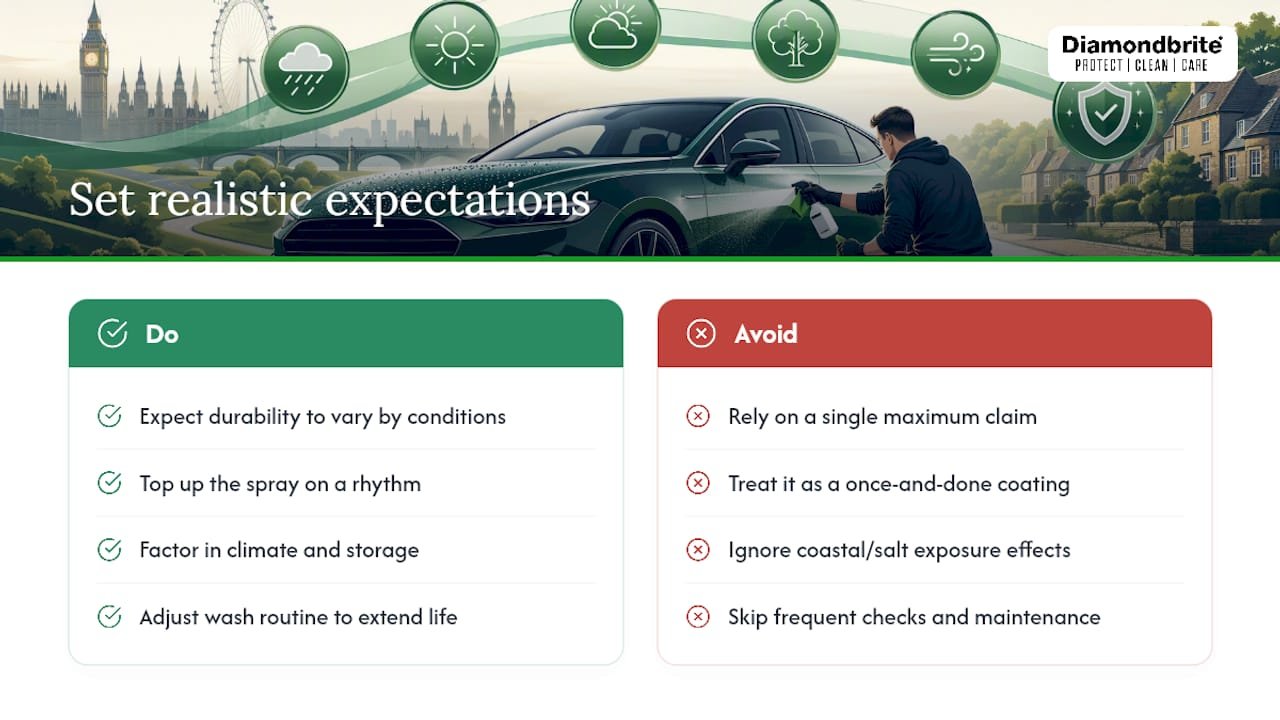 Diamondbrite
PROTECT | CLEAN | CARE

Set realistic expectations

Do

Expect durability to vary by conditions

Top up the spray on a rhythm

Factor in climate and storage

Adjust wash routine to extend life

Avoid

Rely on a single maximum claim

Treat it as a once-and-done coating

Ignore coastal/salt exposure effects

Skip frequent checks and maintenance